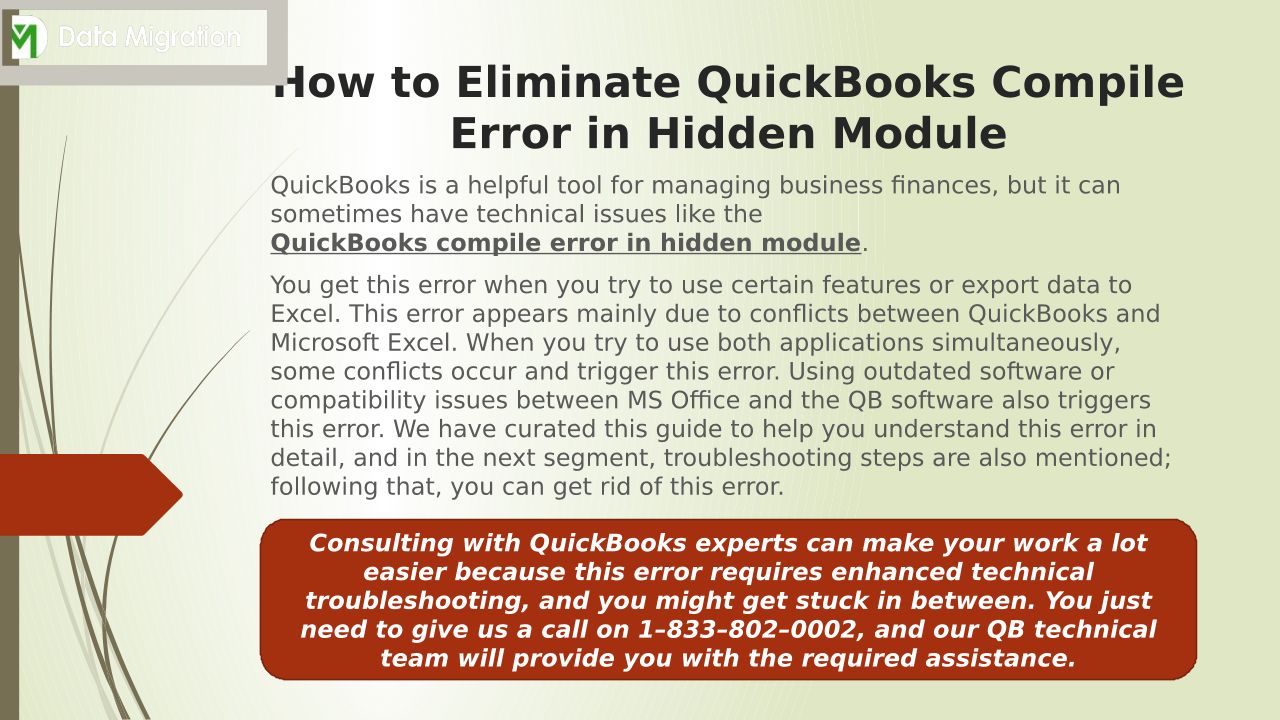 Data Migration

How to Eliminate QuickBooks Compile Error in Hidden Module

QuickBooks is a helpful tool for managing business finances, but it can sometimes have technical issues like the QuickBooks compile error in hidden module.

You get this error when you try to use certain features or export data to Excel. This error appears mainly due to conflicts between QuickBooks and Microsoft Excel. When you try to use both applications simultaneously, some conflicts occur and trigger this error. Using outdated software or compatibility issues between MS Office and the QB software also triggers this error. We have curated this guide to help you understand this error in detail, and in the next segment, troubleshooting steps are also mentioned; following that, you can get rid of this error.

Consulting with QuickBooks experts can make your work a lot easier because this error requires enhanced technical troubleshooting, and you might get stuck in between. You just need to give us a call on 1–833–802–0002, and our QB technical team will provide you with the required assistance.